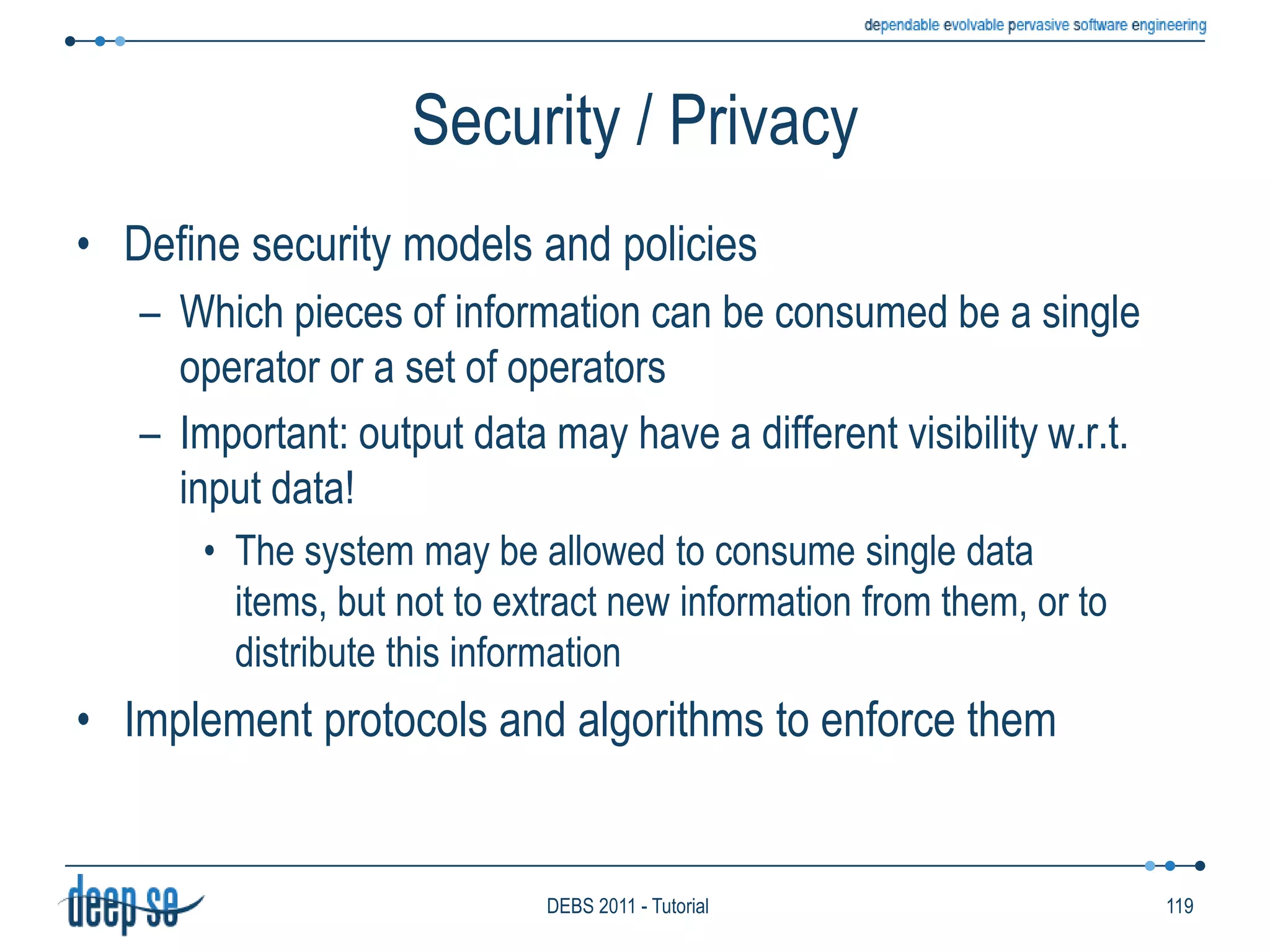 dependable evolvable pervasive software engineering

Security / Privacy

• Define security models and policies
– Which pieces of information can be consumed be a single operator or a set of operators
– Important: output data may have a different visibility w.r.t. input data!
• The system may be allowed to consume single data items, but not to extract new information from them, or to distribute this information
• Implement protocols and algorithms to enforce them

deep se

DEBS 2011 - Tutorial

119